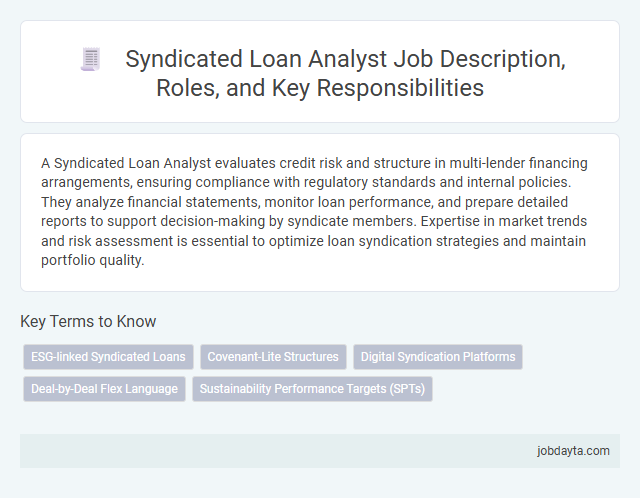 Syndicated Loan Analyst Job Description, Roles, and Key Responsibilities

A Syndicated Loan Analyst evaluates credit risk and structure in multi-lender financing arrangements, ensuring compliance with regulatory standards and internal policies. They analyze financial statements, monitor loan performance, and prepare detailed reports to support decision-making by syndicate members. Expertise in market trends and risk assessment is essential to optimize loan syndication strategies and maintain portfolio quality.

Key Terms to Know

ESG-linked Syndicated Loans
Covenant-Lite Structures
Digital Syndication Platforms
Deal-by-Deal Flex Language
Sustainability Performance Targets (SPTs)

jobdayta.com